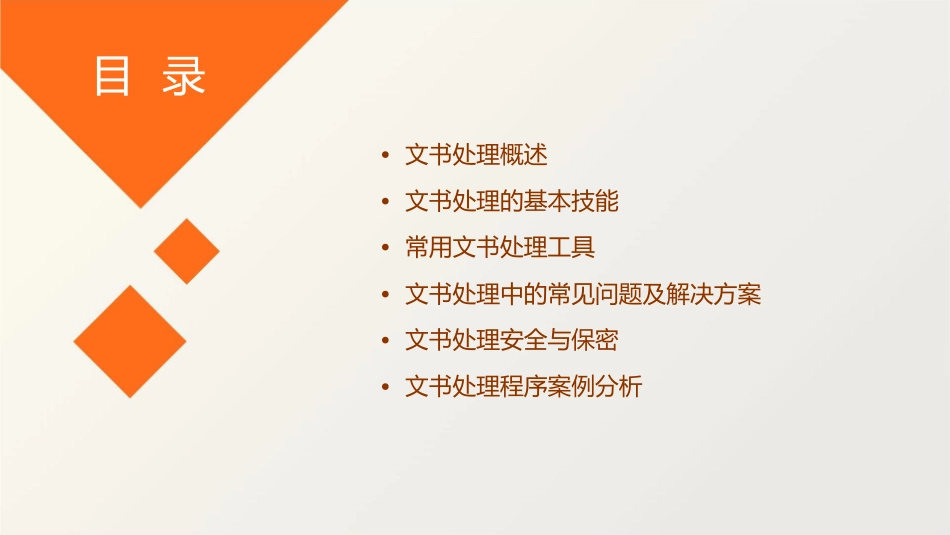 目 录

• 文书处理概述
• 文书处理的基本技能
• 常用文书处理工具
• 文书处理中的常见问题及解决方案
• 文书处理安全与保密
• 文书处理程序案例分析